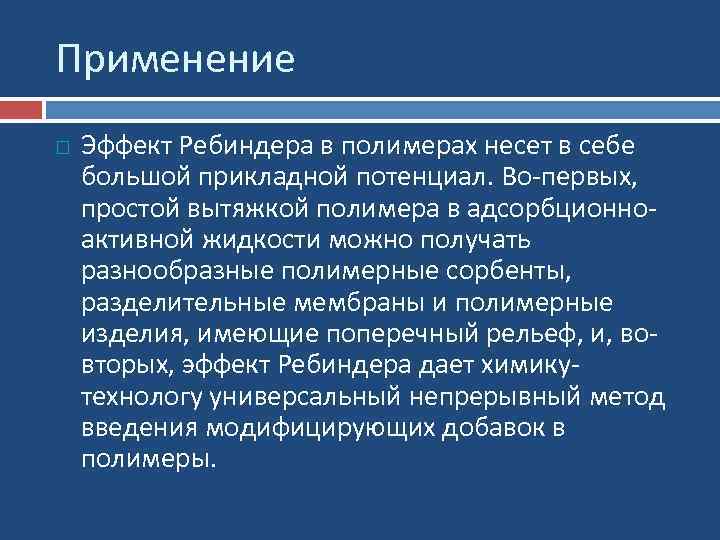 Применение

Эффект Ребиндера в полимерах несет в себе большой прикладной потенциал. Во-первых, простой вытяжкой полимера в адсорбционно-активной жидкости можно получать разнообразные полимерные сорбенты, разделительные мембраны и полимерные изделия, имеющие поперечный рельеф, и, во-вторых, эффект Ребиндера дает химику-технологу универсальный непрерывный метод введения модифицирующих добавок в полимеры.